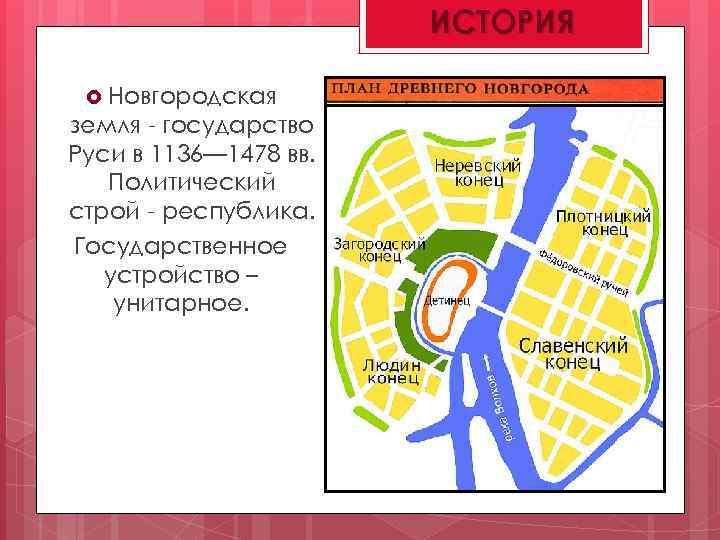 ИСТОРИЯ

Новгородская земля - государство Руси в 1136—1478 вв. Политический строй - республика.

Государственное устройство – унитарное.

ПЛАН ДРЕВНЕГО НОВГОРОДА

Неревский конец

Плотницкий конец

Загородский конец

Федоровский ручей

Детинец

Славенский конец

Людин конец

река Волхов